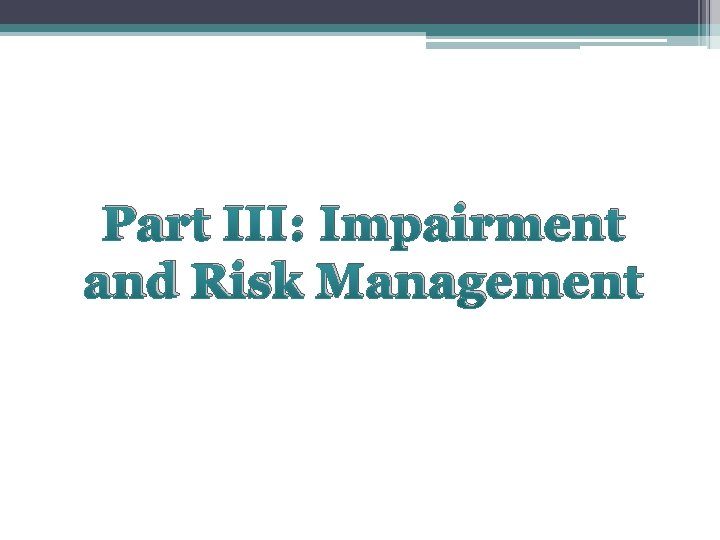 Part III: Impairment and Risk Management